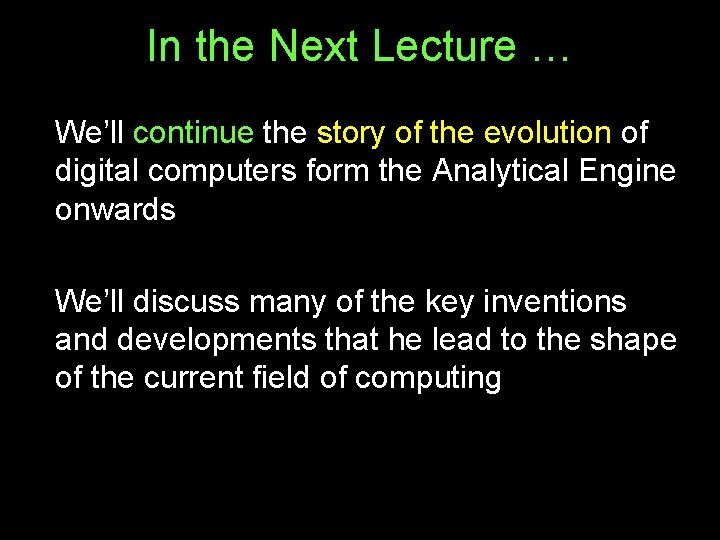 In the Next Lecture …

We’ll continue the story of the evolution of digital computers form the Analytical Engine onwards

We’ll discuss many of the key inventions and developments that he lead to the shape of the current field of computing